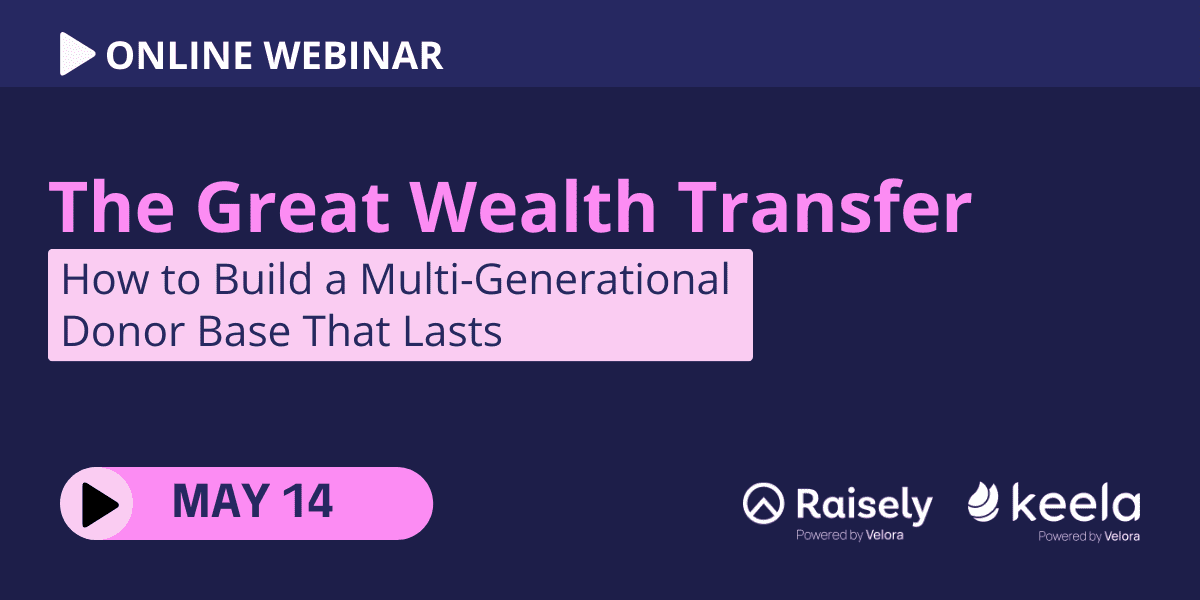 ONLINE WEBINAR

The Great Wealth Transfer

How to Build a Multi-Generational Donor Base That Lasts

MAY 14

Raisely
Powered by Velora

keela
Powered by Velora